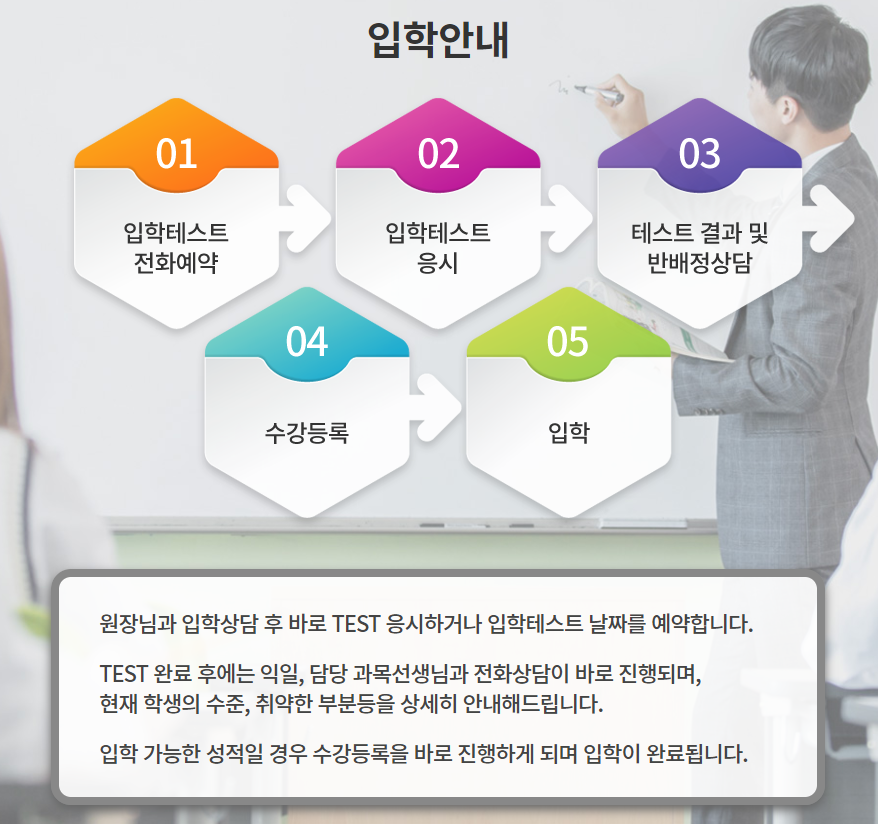 입학안내

01
입학테스트 전화예약

02
입학테스트 응시

03
테스트 결과 및 반배정상담

04
수강등록

05
입학

원장님과 입학상담 후 바로 TEST 응시하거나 입학테스트 날짜를 예약합니다.

TEST 완료 후에는 익일, 담당 과목선생님과 전화상담이 바로 진행되며, 현재 학생의 수준, 취약한 부분등을 상세히 안내해드립니다.

입학 가능한 성적일 경우 수강등록을 바로 진행하게 되며 입학이 완료됩니다.